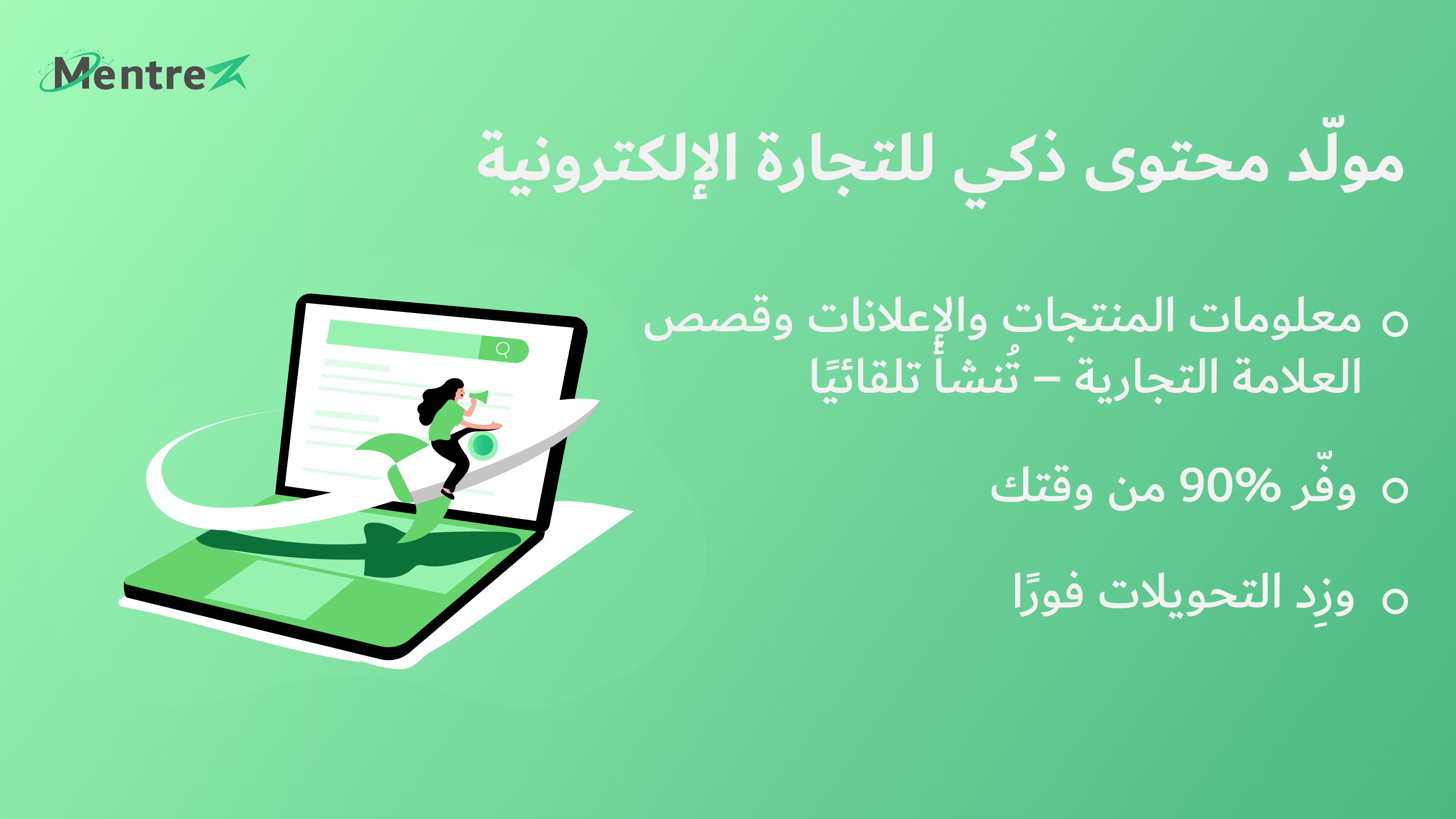 Mentrex

مولّد محتوى ذكي للتجارة الإلكترونية

○ معلومات المنتجات والإعلانات وقصص العلامة التجارية – تُنشأ تلقائيًا

○ وفّر 90% من وقتك

○ وزِد التحويلات فورًا